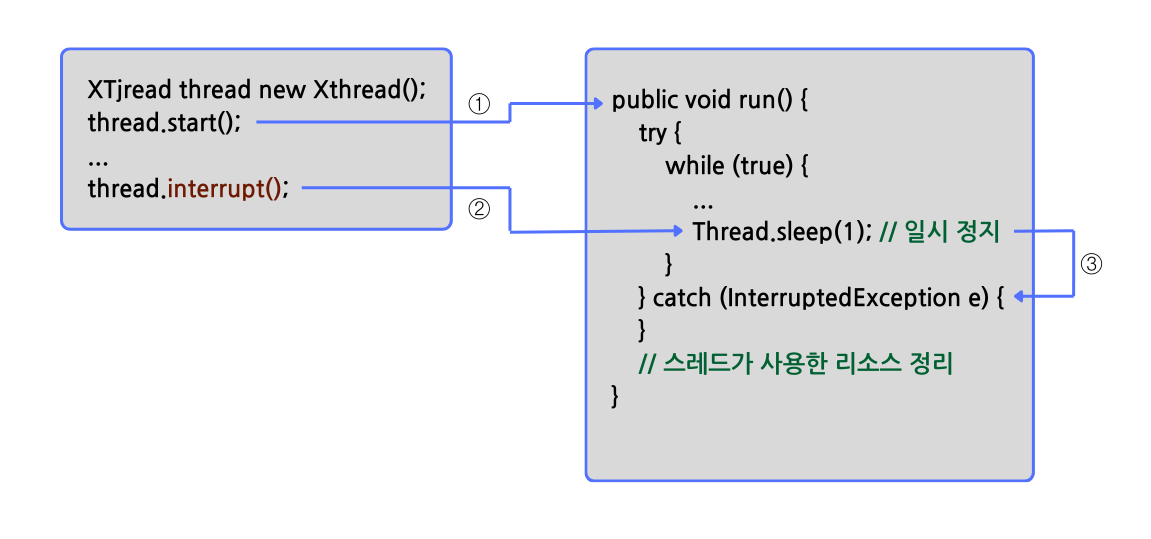 XTjread thread new Xthread();
thread.start();
...
thread.interrupt();

①

②

public void run() {
try {
while (true) {
...
Thread.sleep(1); // 일시 정지
}
} catch (InterruptedException e) {
}
// 스레드가 사용한 리소스 정리
}

③